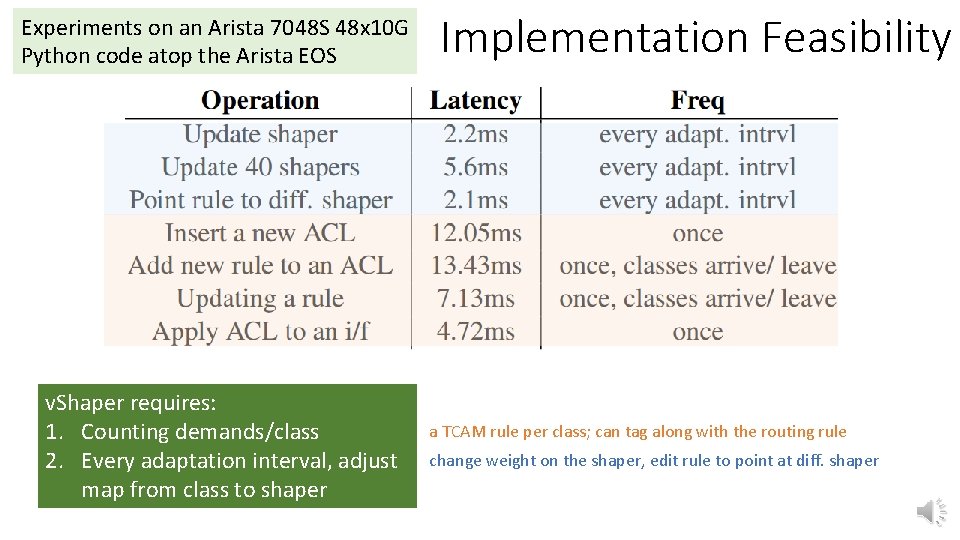 Experiments on an Arista 7048S 48x10G
Python code atop the Arista EOS

Implementation Feasibility

| Operation | Latency | Freq |
|---|---|---|
| Update shaper | 2.2ms | every adapt. intrvl |
| Update 40 shapers | 5.6ms | every adapt. intrvl |
| Point rule to diff. shaper | 2.1ms | every adapt. intrvl |
| Insert a new ACL | 12.05ms | once |
| Add new rule to an ACL | 13.43ms | once, classes arrive/ leave |
| Updating a rule | 7.13ms | once, classes arrive/ leave |
| Apply ACL to an i/f | 4.72ms | once |

vShaper requires:
1. Counting demands/class
2. Every adaptation interval, adjust map from class to shaper

a TCAM rule per class; can tag along with the routing rule

change weight on the shaper, edit rule to point at diff. shaper